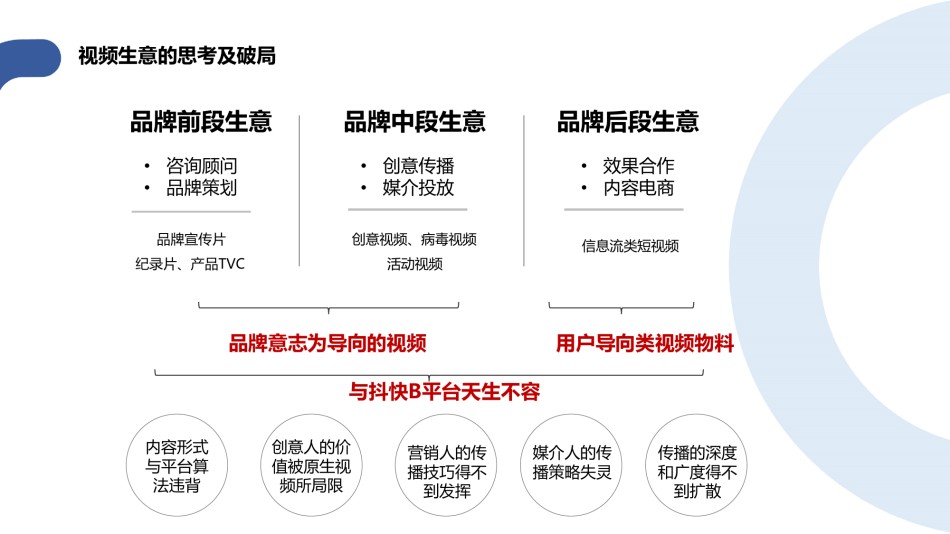 视频生意的思考及破局

品牌前段生意

• 咨询顾问
• 品牌策划

品牌宣传片
纪录片、产品TVC

品牌中段生意

• 创意传播
• 媒介投放

创意视频、病毒视频
活动视频

品牌后段生意

• 效果合作
• 内容电商

信息流类短视频

品牌意志为导向的视频

用户导向类视频物料

与抖快B平台天生不容

内容形式与平台算法违背

创意人的价值被原生视频所局限

营销人的传播技巧得不到发挥

媒介人的传播策略失灵

传播的深度和广度得不到扩散